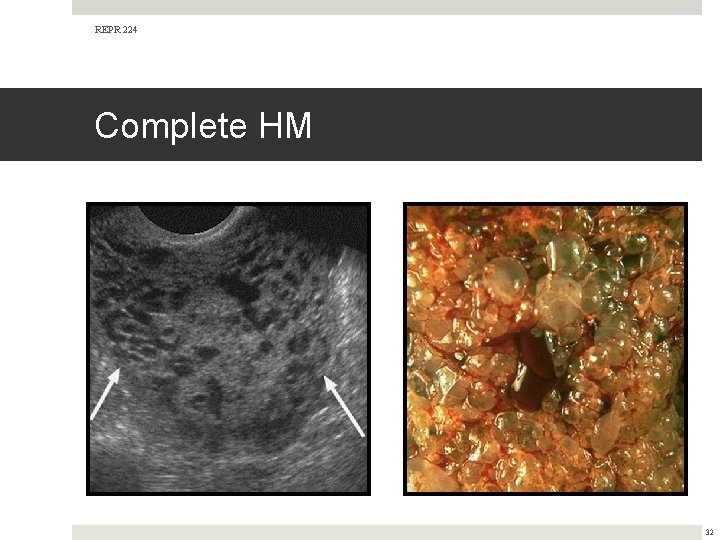 REPR 224

Complete HM

32